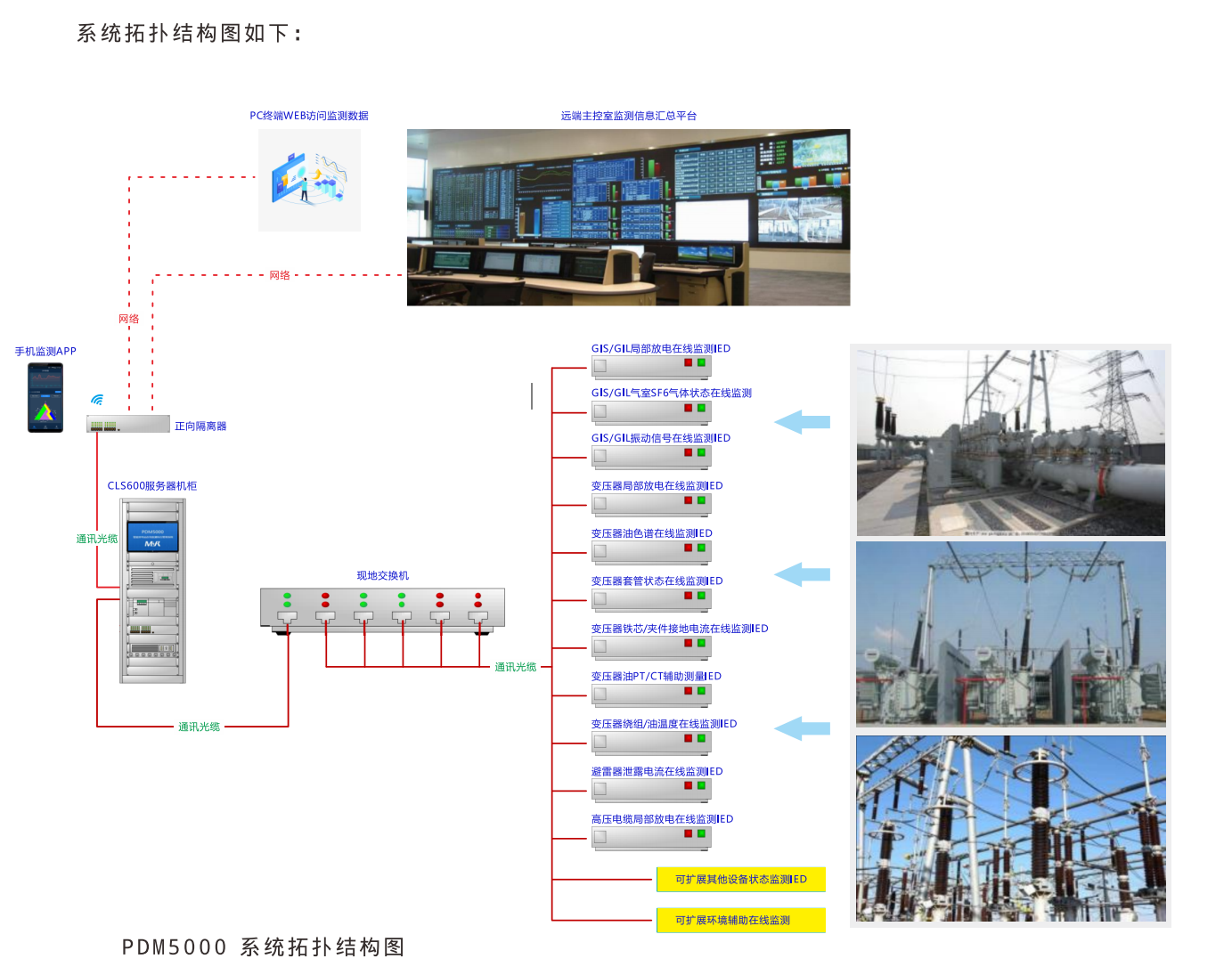 系统拓扑结构图如下：

PC终端WEB访问监测数据

远端主控室监测信息汇总平台

网络

网络

手机监测APP

正向隔离器

CLS600服务器机柜

通讯光缆

现地交换机

通讯光缆

通讯光缆

GIS/GIL局部放电在线监测IED

GIS/GIL气室SF6气体状态在线监测

GIS/GIL振动信号在线监测IED

变压器局部放电在线监测IED

变压器油色谱在线监测IED

变压器套管状态在线监测IED

变压器铁芯/夹件接地电流在线监测IED

变压器油PT/CT辅助测量IED

变压器绕组/油温度在线监测IED

避雷器泄露电流在线监测IED

高压电缆局部放电在线监测IED

可扩展其他设备状态监测IED

可扩展环境辅助在线监测

PDM5000 系统拓扑结构图